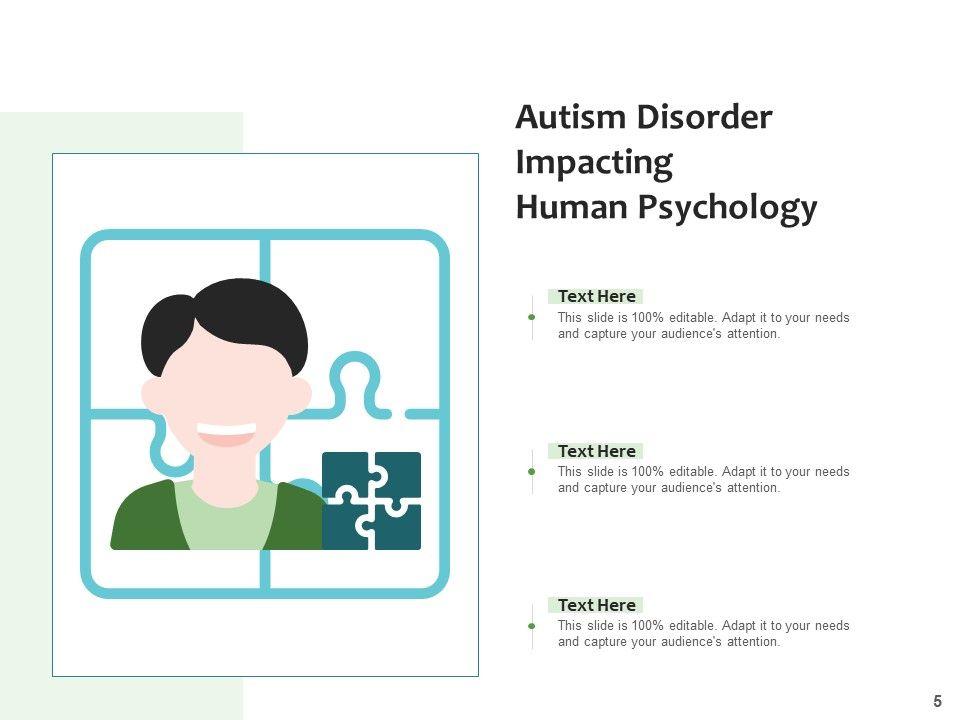 Autism Disorder
Impacting
Human Psychology

Text Here
This slide is 100% editable. Adapt it to your needs and capture your audience's attention.

Text Here
This slide is 100% editable. Adapt it to your needs and capture your audience's attention.

Text Here
This slide is 100% editable. Adapt it to your needs and capture your audience's attention.

5